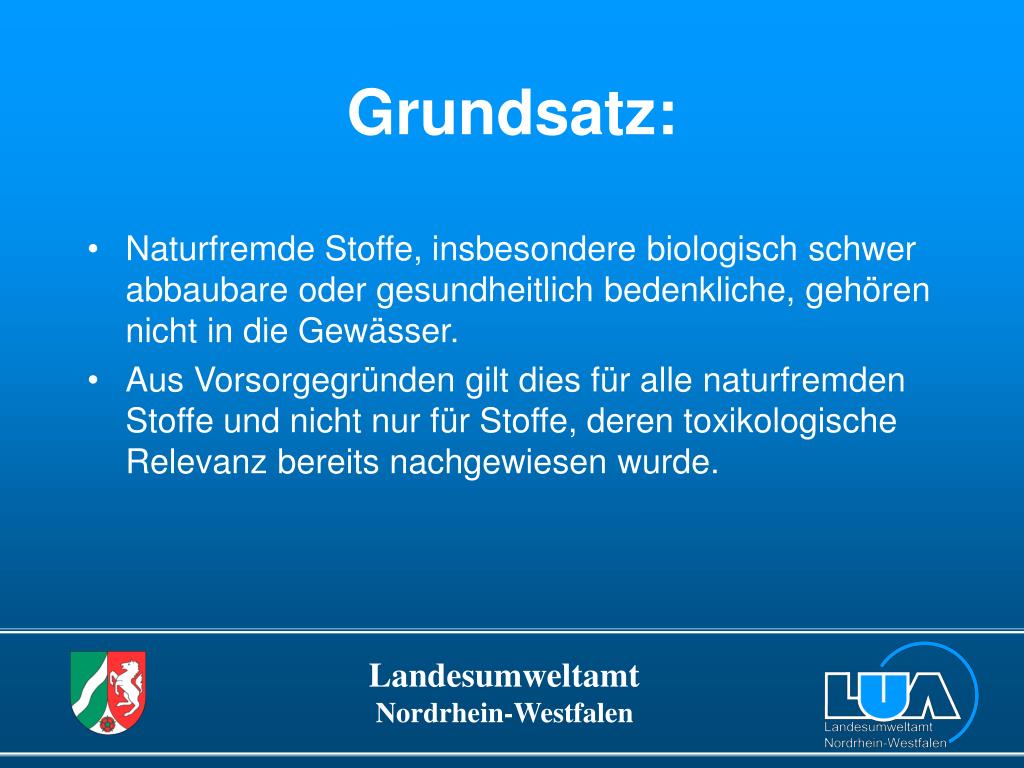 Grundsatz:

• Naturfremde Stoffe, insbesondere biologisch schwer abbaubare oder gesundheitlich bedenkliche, gehören nicht in die Gewässer.

• Aus Vorsorgegründen gilt dies für alle naturfremden Stoffe und nicht nur für Stoffe, deren toxikologische Relevanz bereits nachgewiesen wurde.

Landesumweltamt
Nordrhein-Westfalen

LUA
Landesumweltamt
Nordrhein-Westfalen